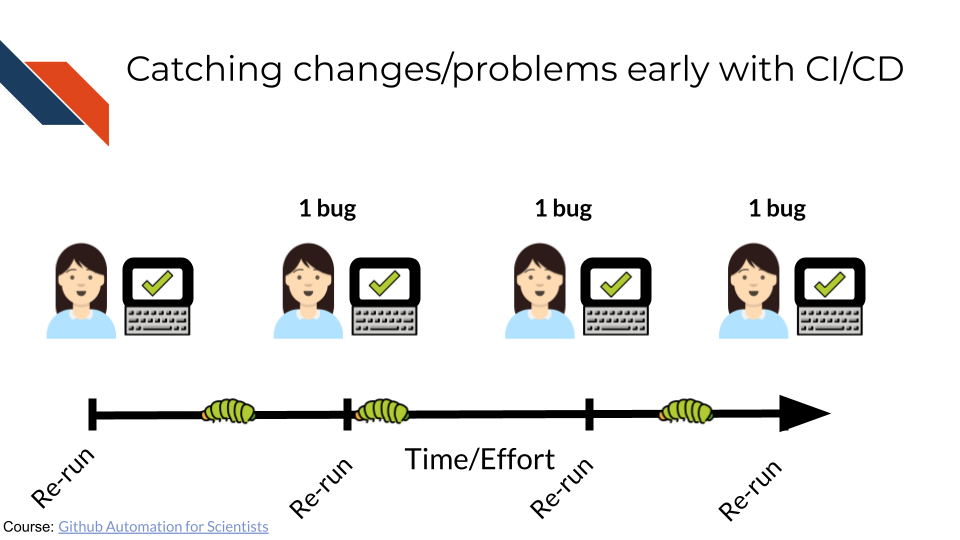 Catching changes/problems early with CI/CD

1 bug

1 bug

1 bug

Re-run

Re-run

Time/Effort

Re-run

Re-run

Course: Github Automation for Scientists